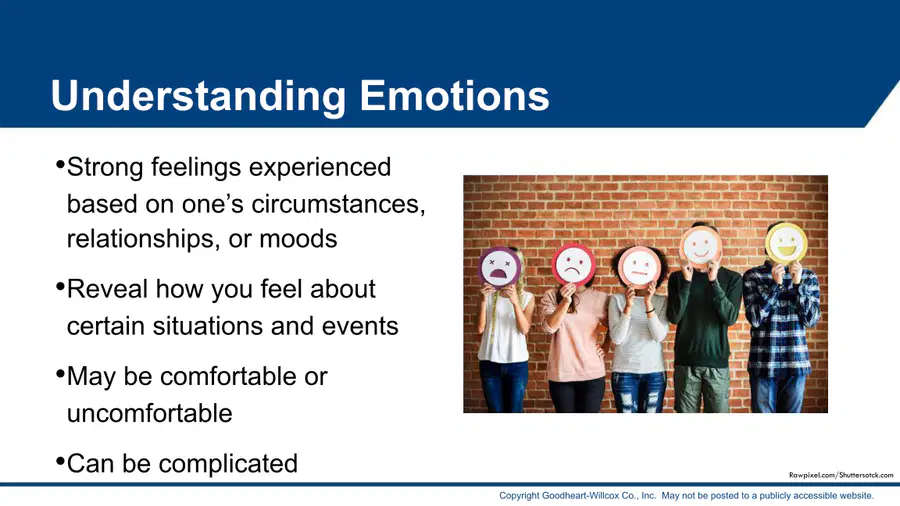 Understanding Emotions

•Strong feelings experienced based on one's circumstances, relationships, or moods

•Reveal how you feel about certain situations and events

•May be comfortable or uncomfortable

•Can be complicated

Rawpixel.com/Shuttersotck.com

Copyright Goodheart-Willcox Co., Inc. May not be posted to a publicly accessible website.